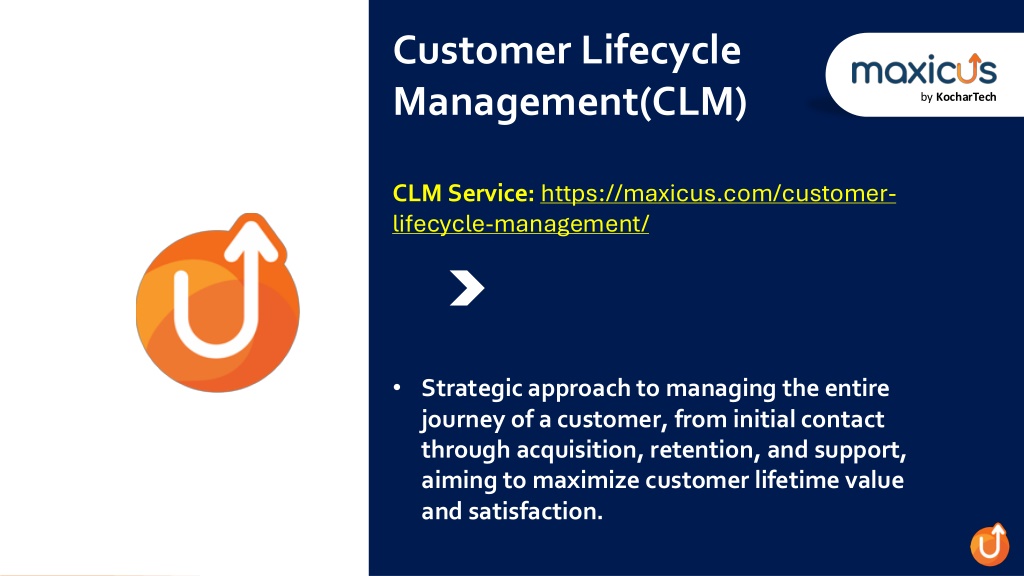 Customer Lifecycle Management(CLM)

maxicus
by KocharTech

CLM Service: https://maxicus.com/customer-lifecycle-management/

• Strategic approach to managing the entire journey of a customer, from initial contact through acquisition, retention, and support, aiming to maximize customer lifetime value and satisfaction.